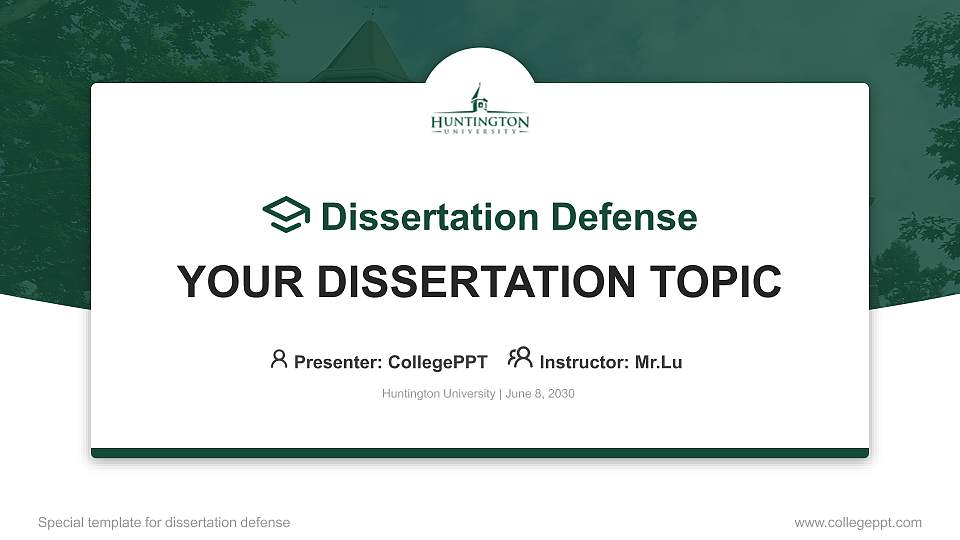 HUNTINGTON
UNIVERSITY

Dissertation Defense

YOUR DISSERTATION TOPIC

Presenter: CollegePPT Instructor: Mr.Lu

Huntington University | June 8, 2030

Special template for dissertation defense

www.collegeppt.com